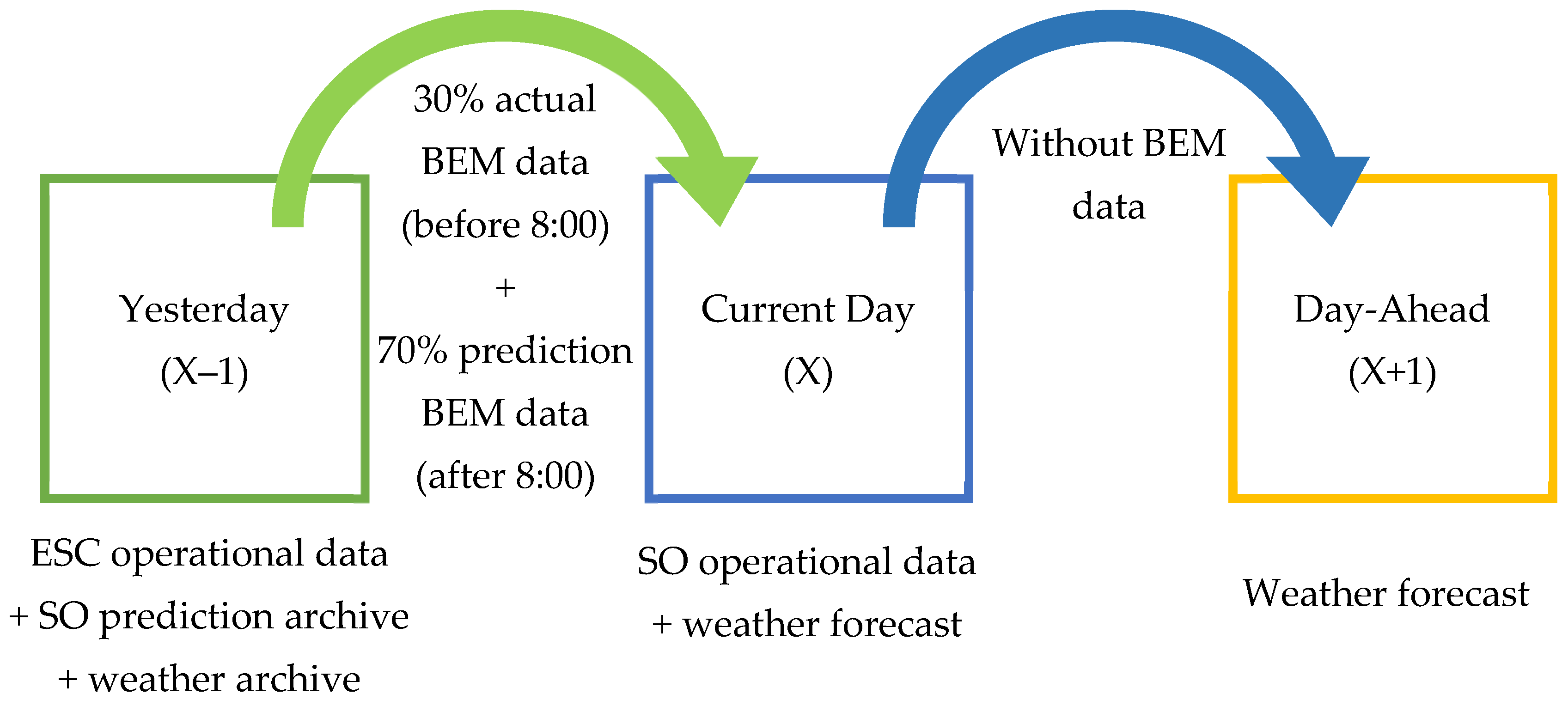 Yesterday
(X–1)

30% actual
BEM data
(before 8:00)
+
70% prediction
BEM data
(after 8:00)

Current Day
(X)

Without BEM
data

Day-Ahead
(X+1)

ESC operational data
+ SO prediction archive
+ weather archive

SO operational data
+ weather forecast

Weather forecast